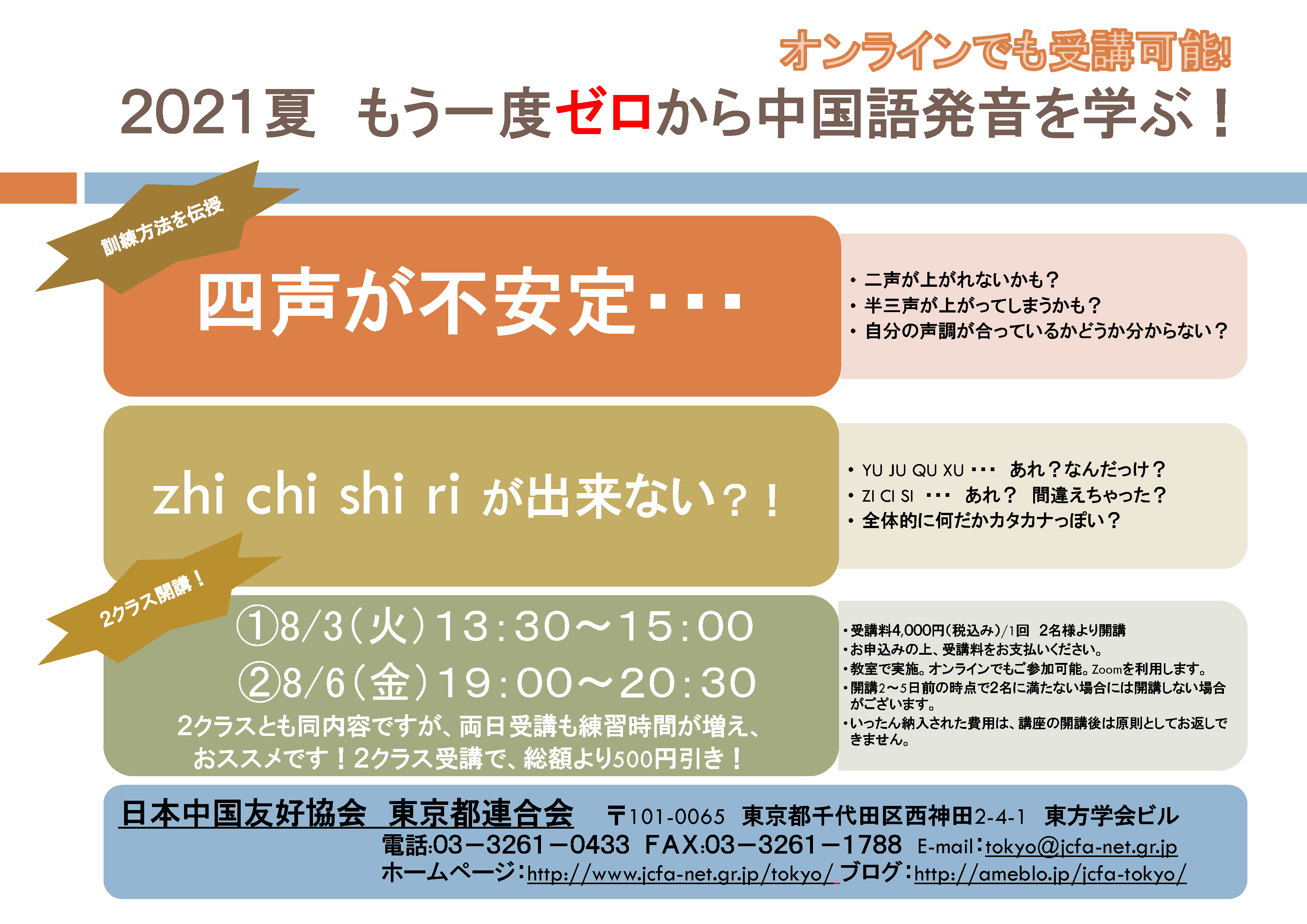 オンラインでも受講可能!

2021夏　もう一度ゼロから中国語発音を学ぶ！

訓練方法を伝授

四声が不安定・・・

・二声が上がれないかも？
・半三声が上がってしまうかも？
・自分の声調が合っているかどうか分からない？

zhi chi shi ri が出来ない？！

・YU JU QU XU ・・・　あれ？なんだっけ？
・ZI CI SI　・・・　あれ？　間違えちゃった？
・全体的に何だかカタカナっぽい？

2クラス開講！

①8/3（火）13：30～15：00
②8/6（金）19：00～20：30
2クラスとも同内容ですが、両日受講も練習時間が増え、おススメです！2クラス受講で、総額より500円引き！

・受講料4,000円（税込み）/1回　2名様より開講
・お申込みの上、受講料をお支払いください。
・教室で実施。オンラインでもご参加可能。Zoomを利用します。
・開講2～5日前の時点で2名に満たない場合には開講しない場合がございます。
・いったん納入された費用は、講座の開講後は原則としてお返しできません。

日本中国友好協会　東京都連合会　〒101-0065　東京都千代田区西神田2-4-1　東方学会ビル
電話:03－3261－0433　FAX:03－3261－1788　E-mail：tokyo@jcfa-net.gr.jp
ホームページ：http://www.jcfa-net.gr.jp/tokyo/ ブログ：http://ameblo.jp/jcfa-tokyo/